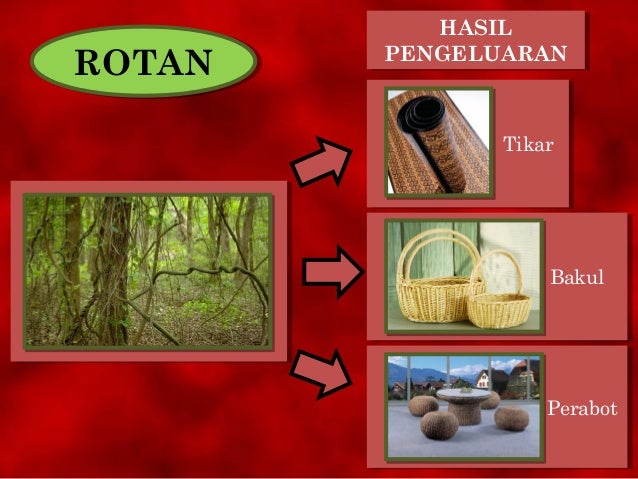 ROTAN

HASIL PENGELUARAN

Tikar

Bakul

Perabot